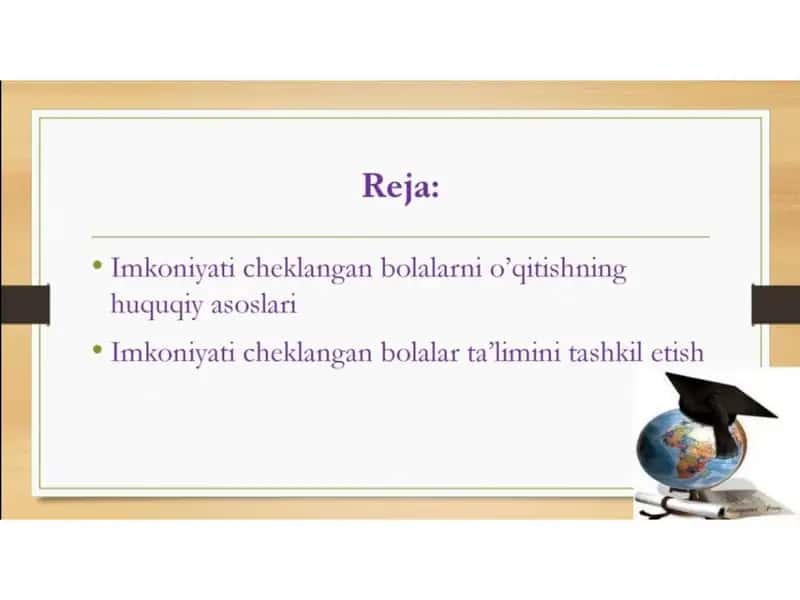 Reja:

• Imkoniyati cheklangan bolalarni o'qitishning huquqiy asoslari

• Imkoniyati cheklangan bolalar ta'limini tashkil etish